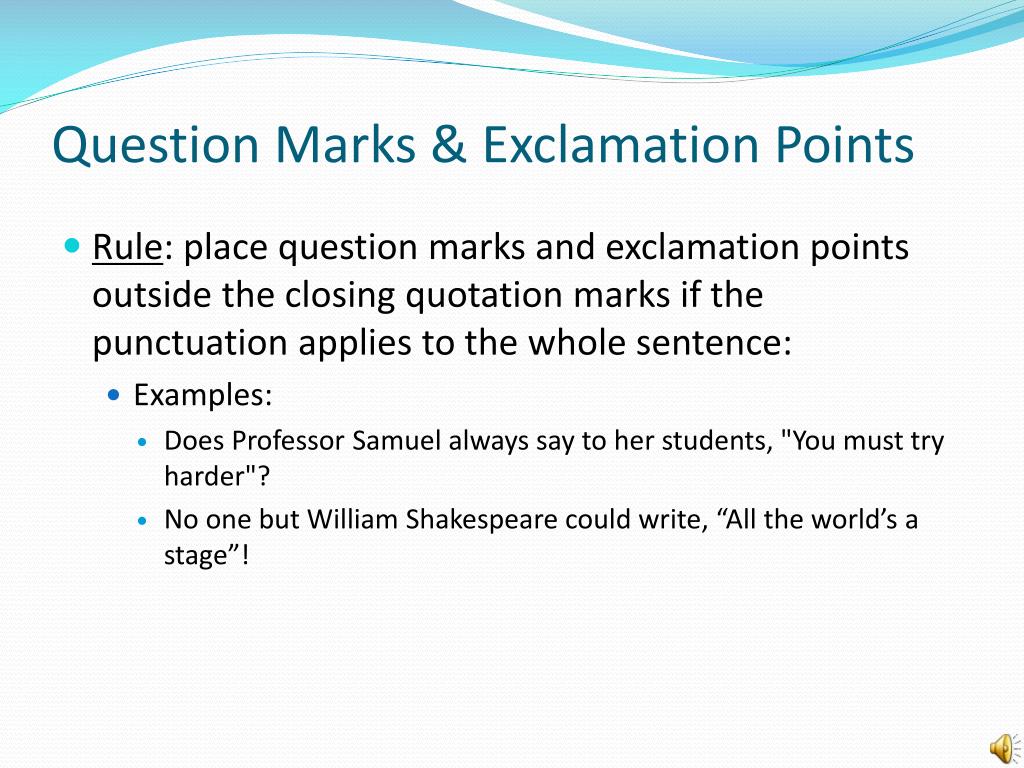 Question Marks & Exclamation Points

Rule: place question marks and exclamation points outside the closing quotation marks if the punctuation applies to the whole sentence:

Examples:

Does Professor Samuel always say to her students, "You must try harder"?

No one but William Shakespeare could write, “All the world’s a stage”!